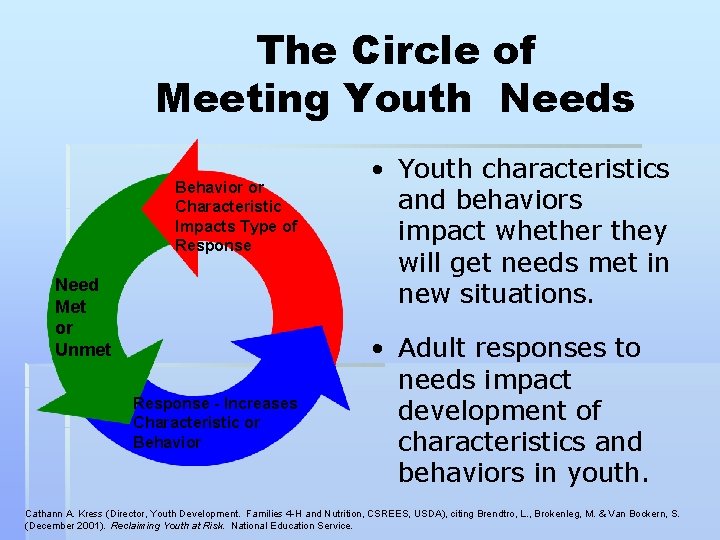 The Circle of Meeting Youth Needs

Behavior or Characteristic Impacts Type of Response

Need Met or Unmet

Response - Increases Characteristic or Behavior

• Youth characteristics and behaviors impact whether they will get needs met in new situations.

• Adult responses to needs impact development of characteristics and behaviors in youth.

Cathann A. Kress (Director, Youth Development. Families 4-H and Nutrition, CSREES, USDA), citing Brendtro, L., Brokenleg, M. & Van Bockern, S. (December 2001). Reclaiming Youth at Risk. National Education Service.